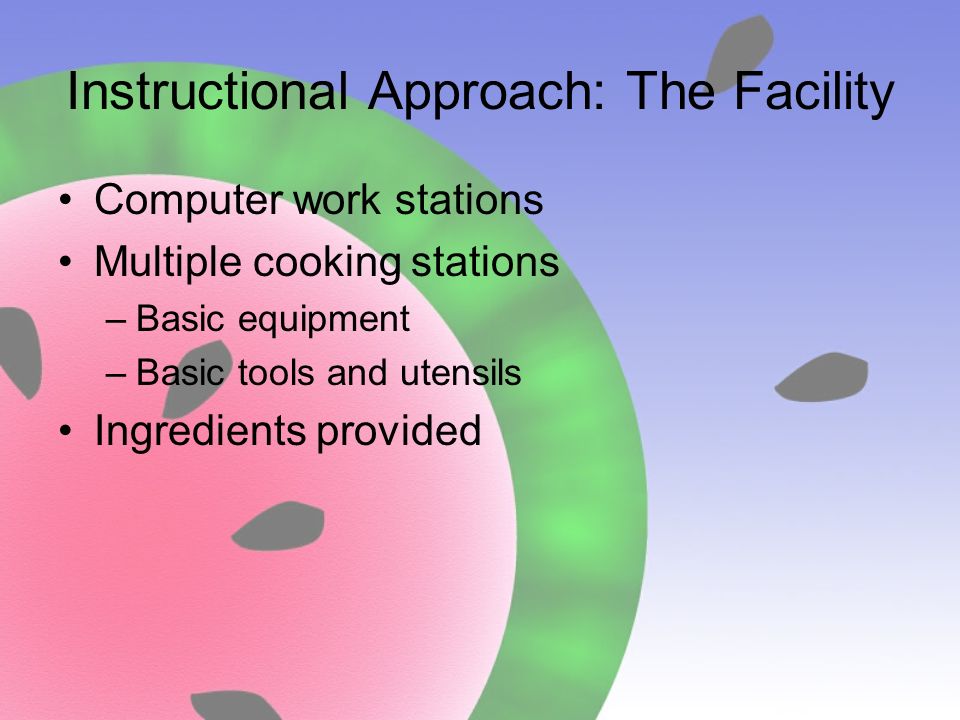 Instructional Approach: The Facility

• Computer work stations
• Multiple cooking stations
– Basic equipment
– Basic tools and utensils
• Ingredients provided